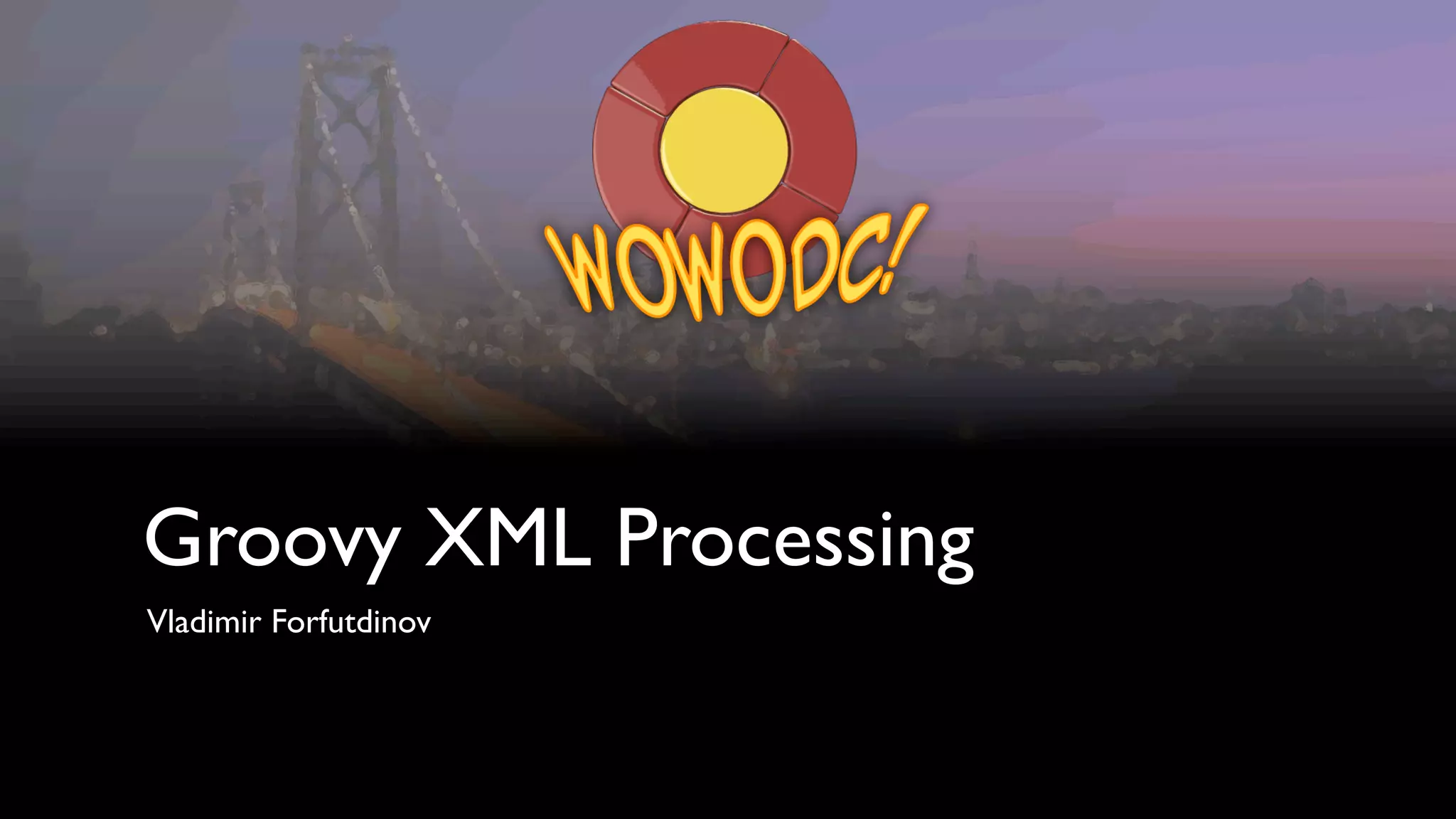 WOWODC!

Groovy XML Processing

Vladimir Forfutdinov